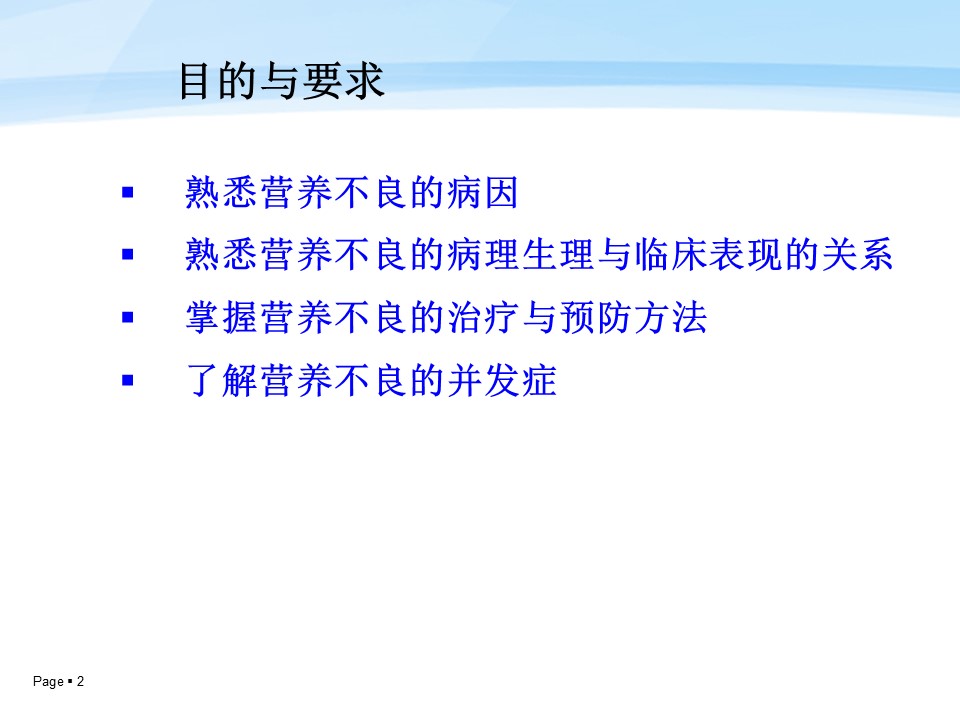 目的与要求

▪ 熟悉营养不良的病因
▪ 熟悉营养不良的病理生理与临床表现的关系
▪ 掌握营养不良的治疗与预防方法
▪ 了解营养不良的并发症

Page ▪ 2